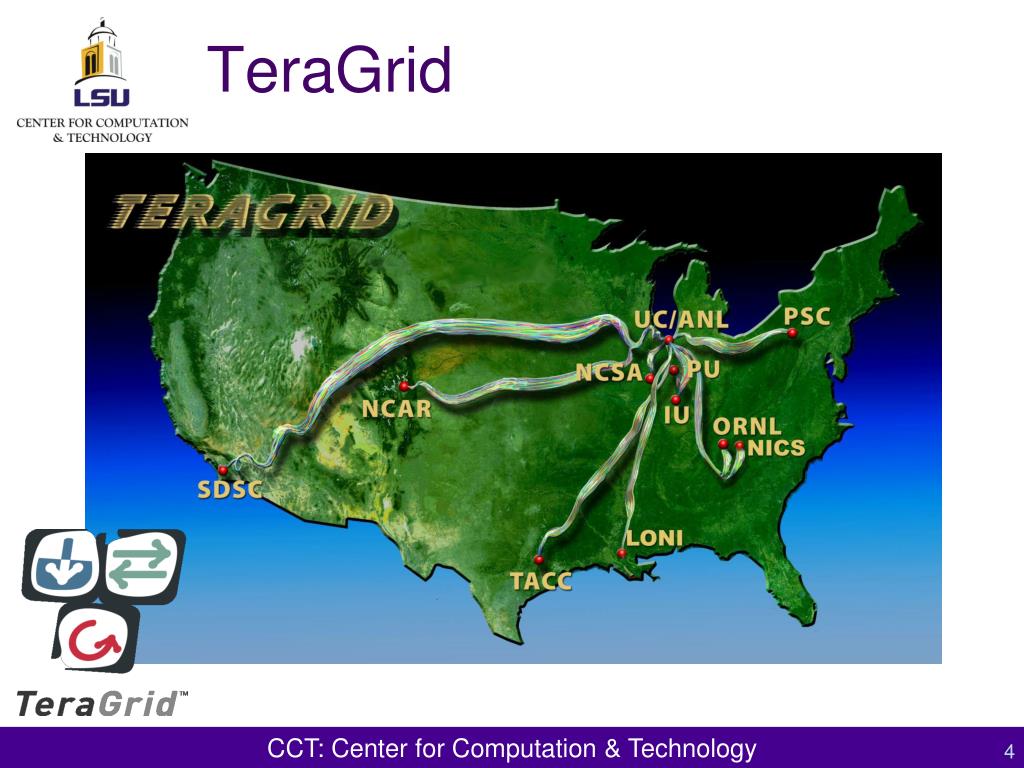 LSU
CENTER FOR COMPUTATION & TECHNOLOGY

TeraGrid

TERAGRID

UC/ANL
PSC
NCSA
PU
NCAR
IU
ORNL
NICS
SDSC
LONI
TACC

TeraGrid™

CCT: Center for Computation & Technology

4